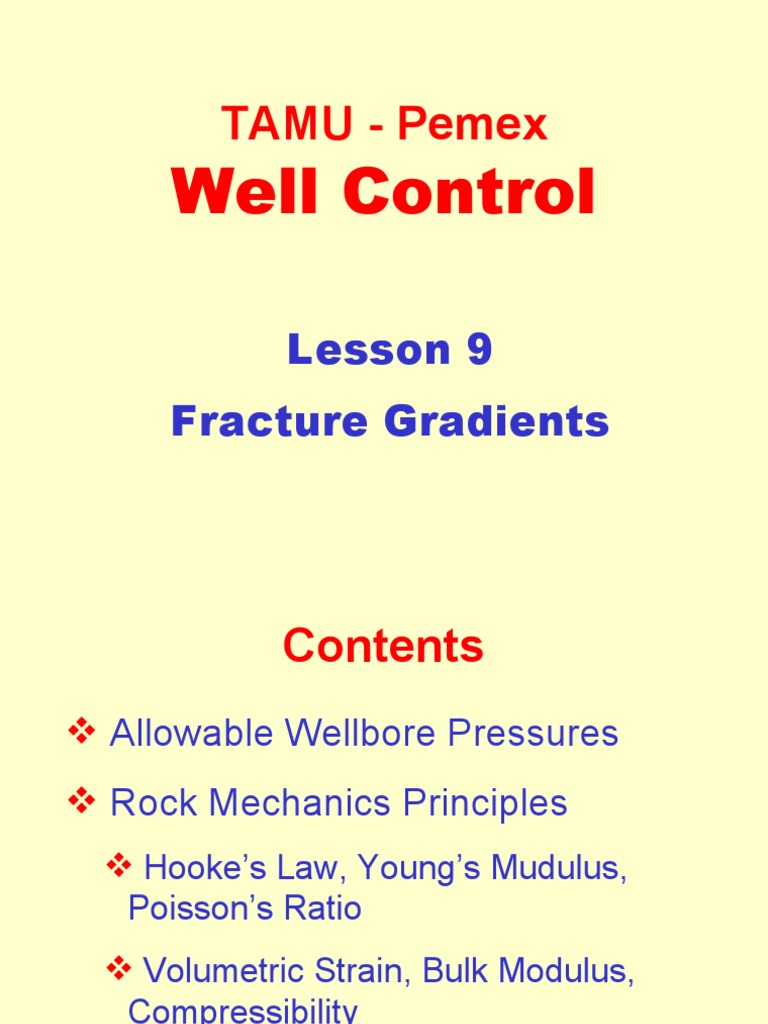 TAMU - Pemex
Well Control

Lesson 9
Fracture Gradients

Contents

❖ Allowable Wellbore Pressures

❖ Rock Mechanics Principles

❖ Hooke's Law, Young's Mudulus, Poisson's Ratio

❖ Volumetric Strain, Bulk Modulus, Compressibility